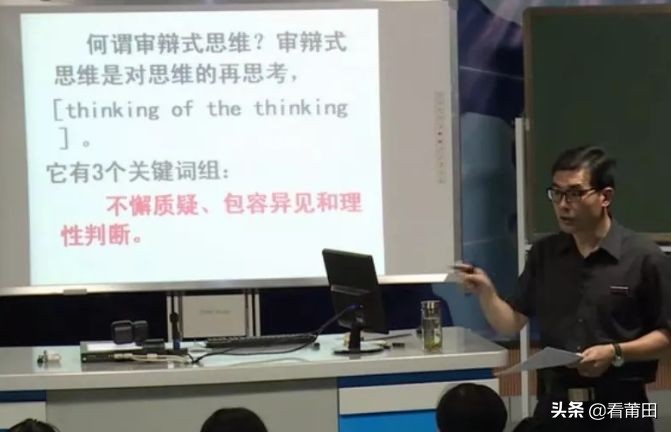 何谓审辩式思维？审辩式思维是对思维的再思考，[thinking of the thinking]。

它有3个关键词组：

不懈质疑、包容异见和理性判断。

头条 @看莆田